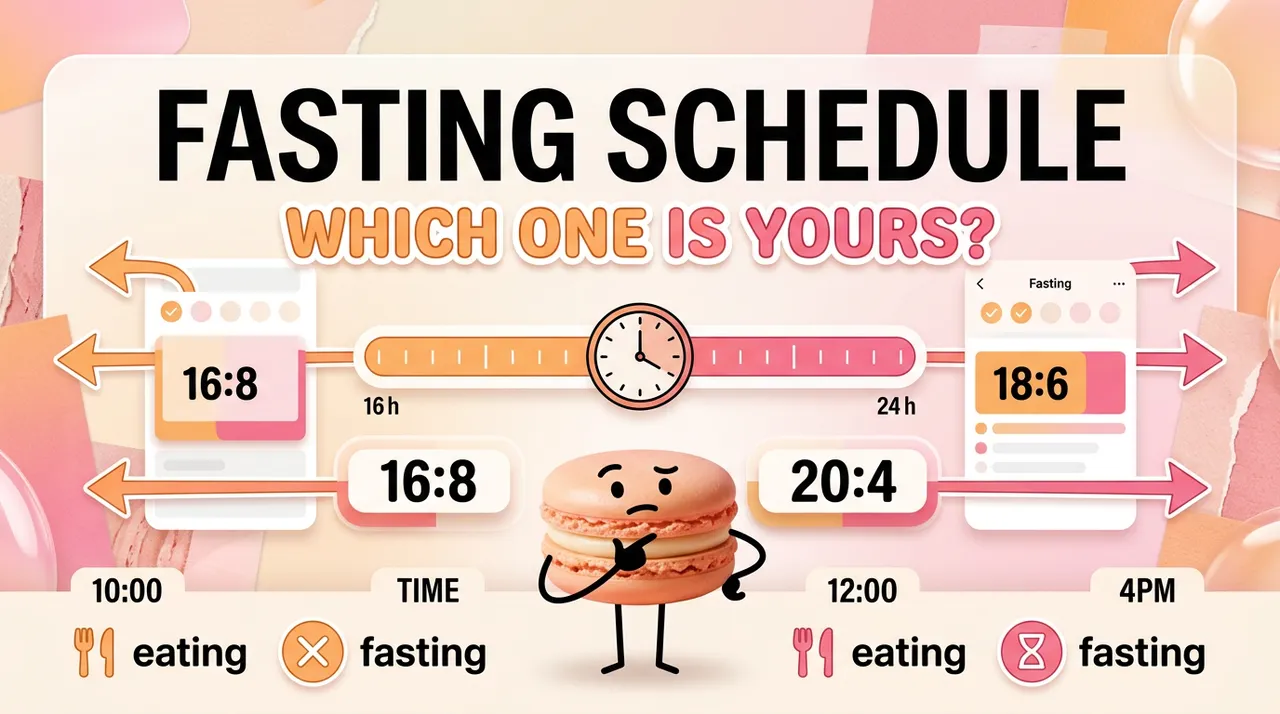 FASTING SCHEDULE

WHICH ONE IS YOURS?

16:8

16 h

24 h

Fasting

18:6

16:8

20:4

10:00

TIME

12:00

4PM

eating

fasting

eating

fasting